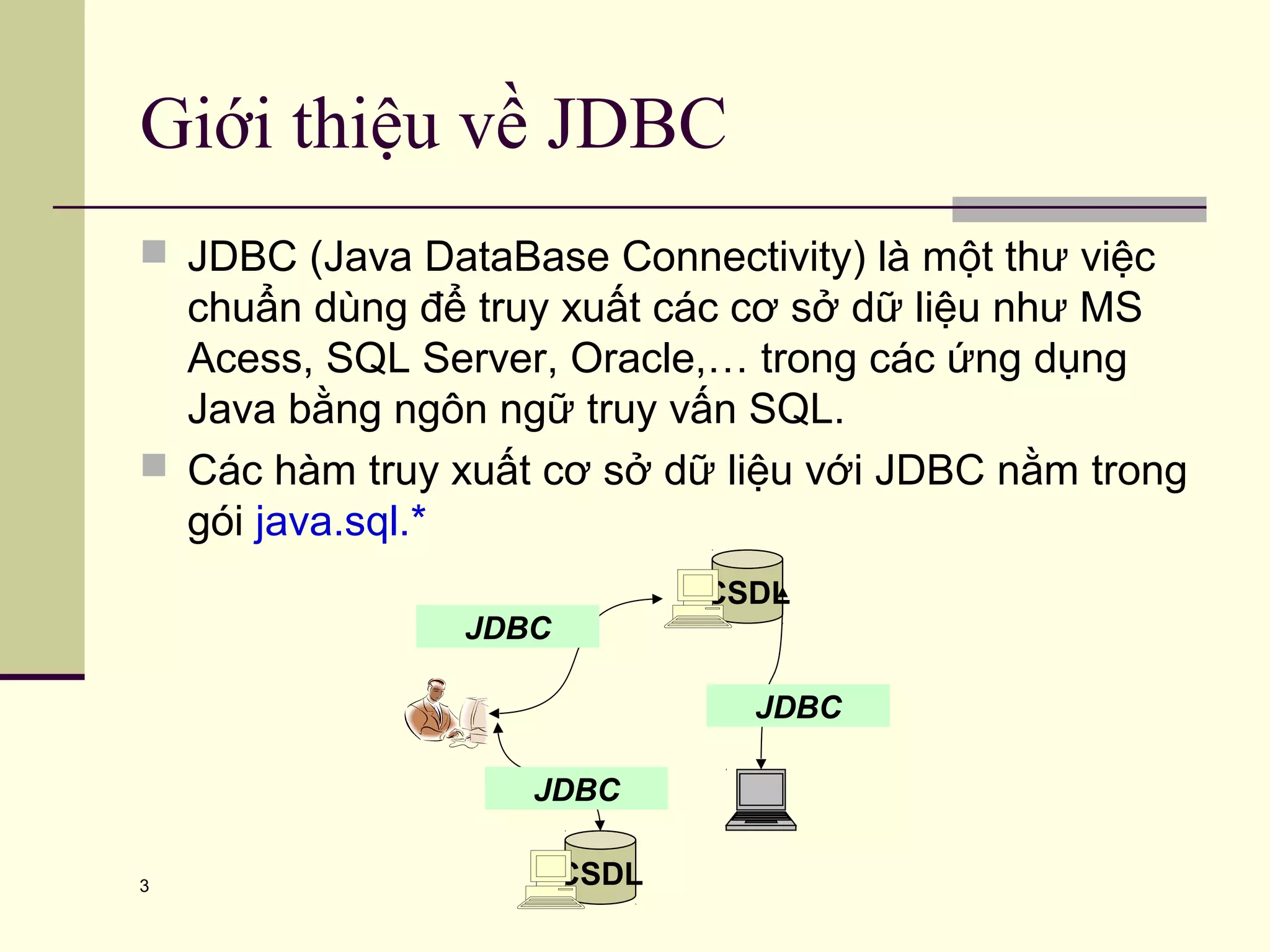 Giới thiệu về JDBC

JDBC (Java DataBase Connectivity) là một thư việc chuẩn dùng để truy xuất các cơ sở dữ liệu như MS Acess, SQL Server, Oracle,… trong các ứng dụng Java bằng ngôn ngữ truy vấn SQL.

Các hàm truy xuất cơ sở dữ liệu với JDBC nằm trong gói java.sql.*

CSDL

JDBC

JDBC

JDBC

CSDL

3